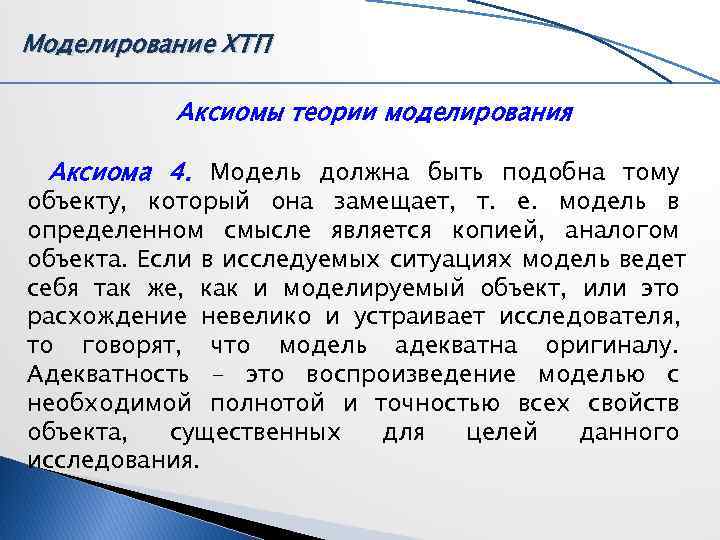 Моделирование ХТП

Аксиомы теории моделирования

Аксиома 4. Модель должна быть подобна тому объекту, который она замещает, т. е. модель в определенном смысле является копией, аналогом объекта. Если в исследуемых ситуациях модель ведет себя так же, как и моделируемый объект, или это расхождение невелико и устраивает исследователя, то говорят, что модель адекватна оригиналу. Адекватность – это воспроизведение моделью с необходимой полнотой и точностью всех свойств объекта, существенных для целей данного исследования.